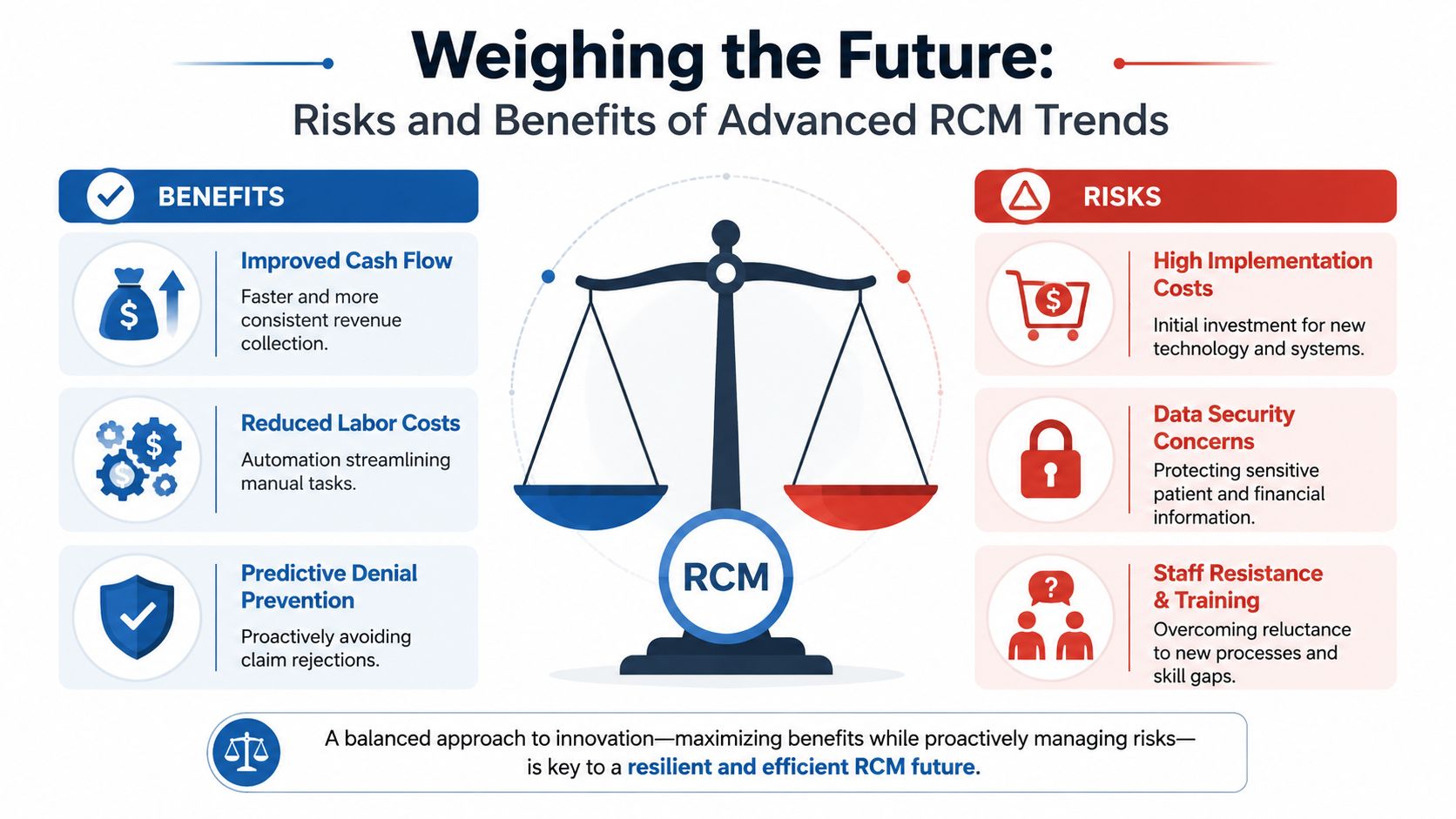 Weighing the Future:
Risks and Benefits of Advanced RCM Trends

BENEFITS

Improved Cash Flow
Faster and more consistent revenue collection.

Reduced Labor Costs
Automation streamlining manual tasks.

Predictive Denial Prevention
Proactively avoiding claim rejections.

RCM

RISKS

High Implementation Costs
Initial investment for new technology and systems.

Data Security Concerns
Protecting sensitive patient and financial information.

Staff Resistance & Training
Overcoming reluctance to new processes and skill gaps.

A balanced approach to innovation—maximizing benefits while proactively managing risks—is key to a resilient and efficient RCM future.